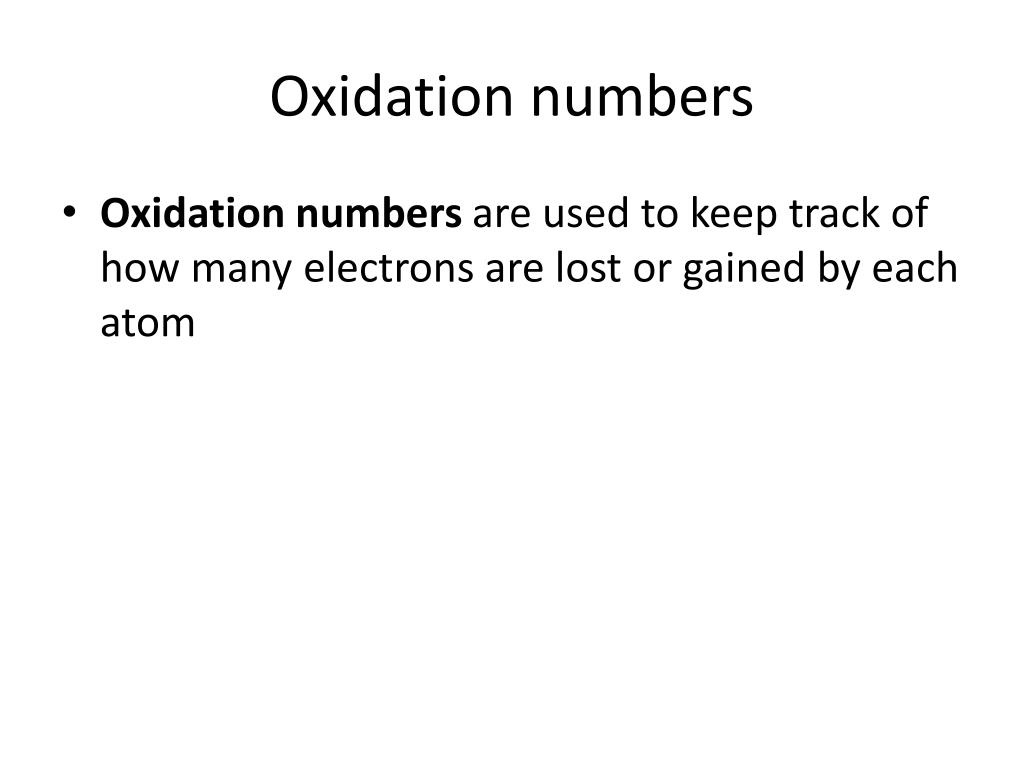 Oxidation numbers

• Oxidation numbers are used to keep track of how many electrons are lost or gained by each atom